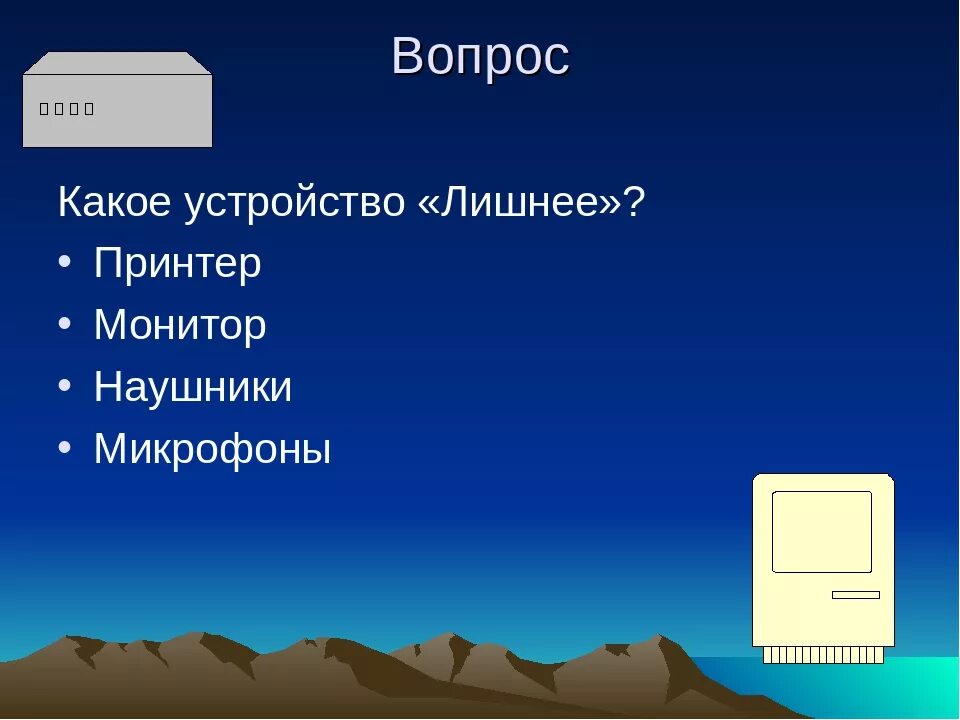 Вопрос

Какое устройство «Лишнее»?

• Принтер
• Монитор
• Наушники
• Микрофоны